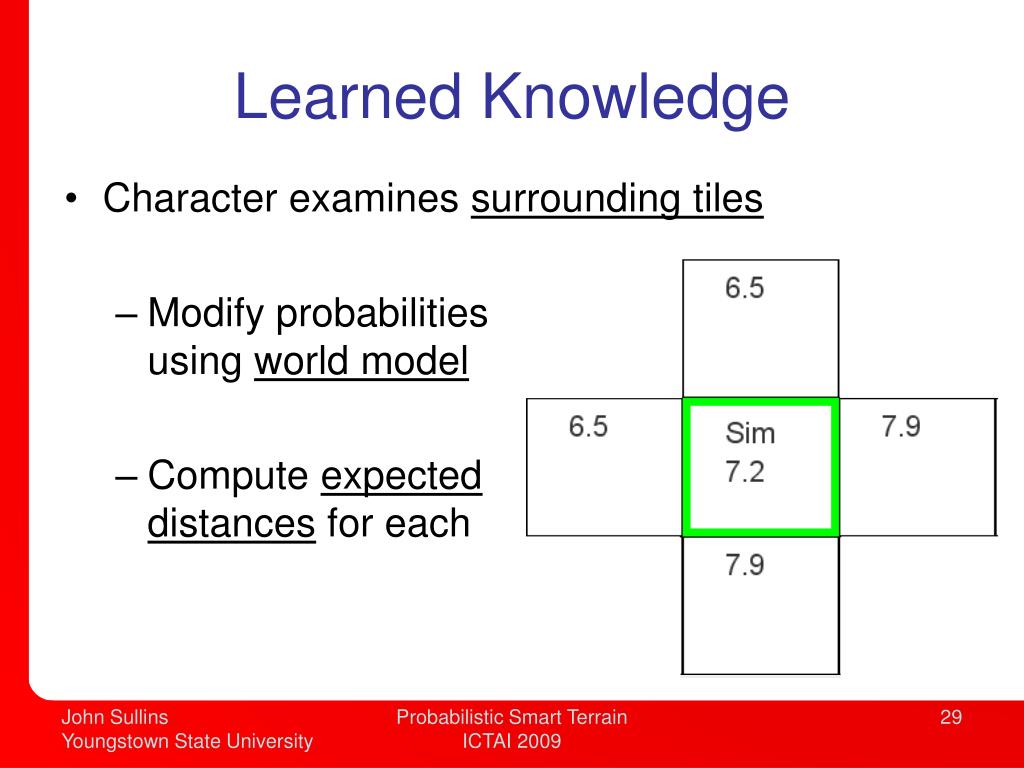 Learned Knowledge

• Character examines surrounding tiles

– Modify probabilities using world model

– Compute expected distances for each

6.5

6.5

Sim
7.2

7.9

7.9

John Sullins
Youngstown State University

Probabilistic Smart Terrain
ICTAI 2009

29